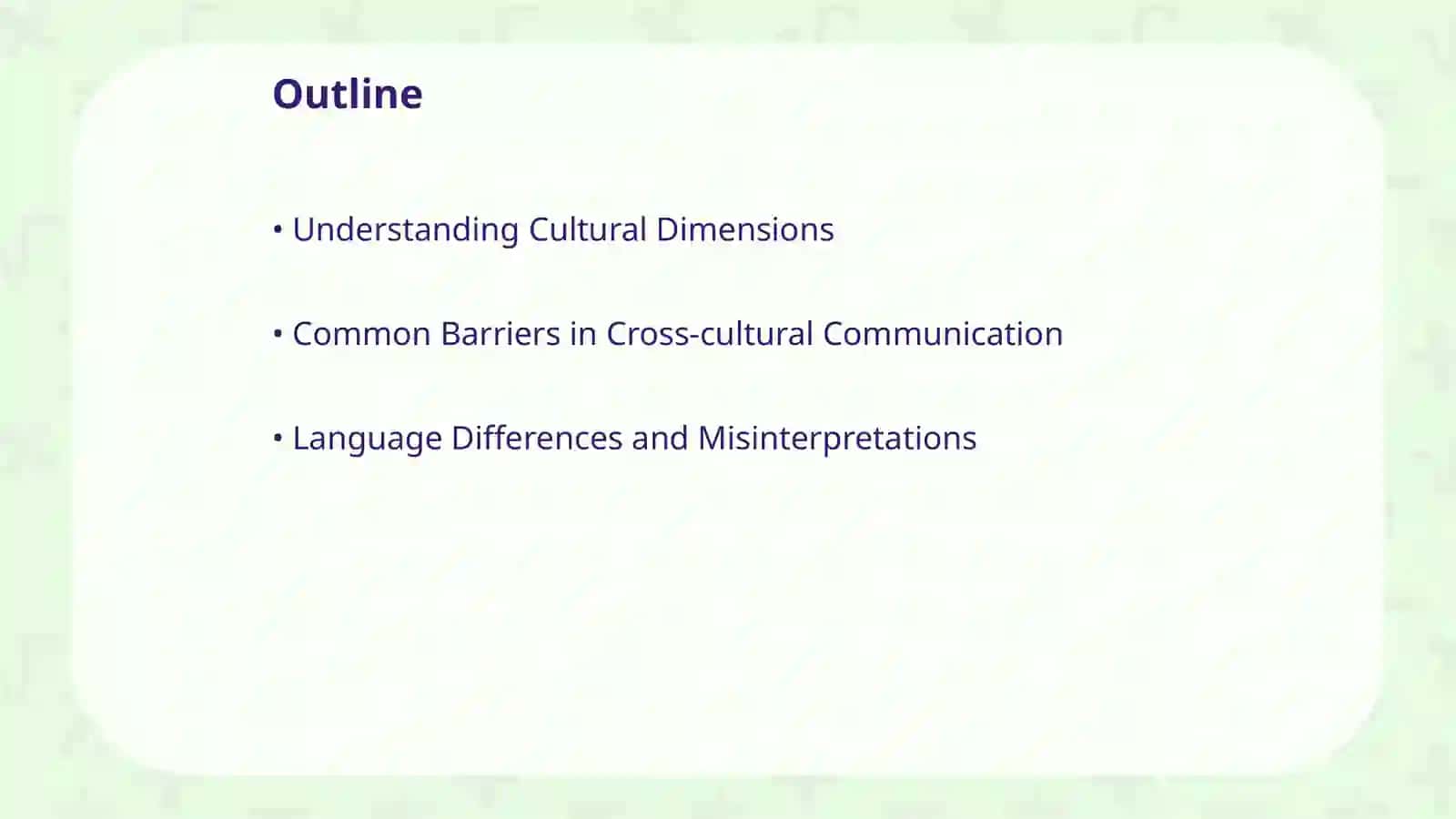 Outline

• Understanding Cultural Dimensions

• Common Barriers in Cross-cultural Communication

• Language Differences and Misinterpretations